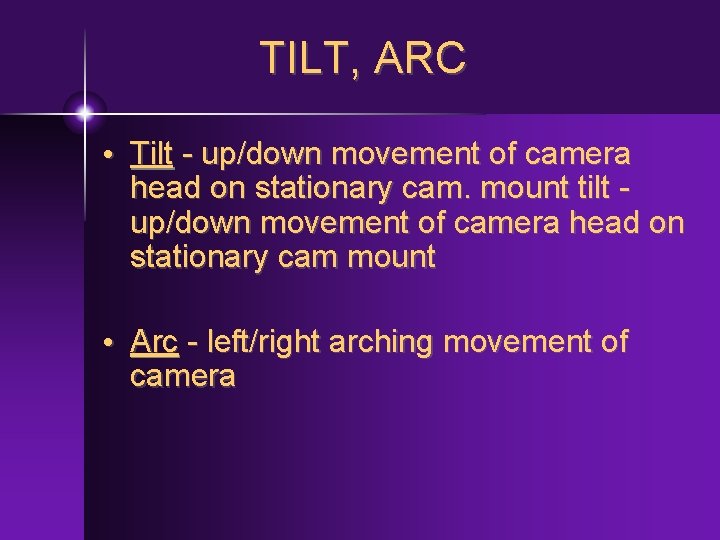 TILT, ARC

• Tilt - up/down movement of camera head on stationary cam. mount tilt - up/down movement of camera head on stationary cam mount

• Arc - left/right arching movement of camera